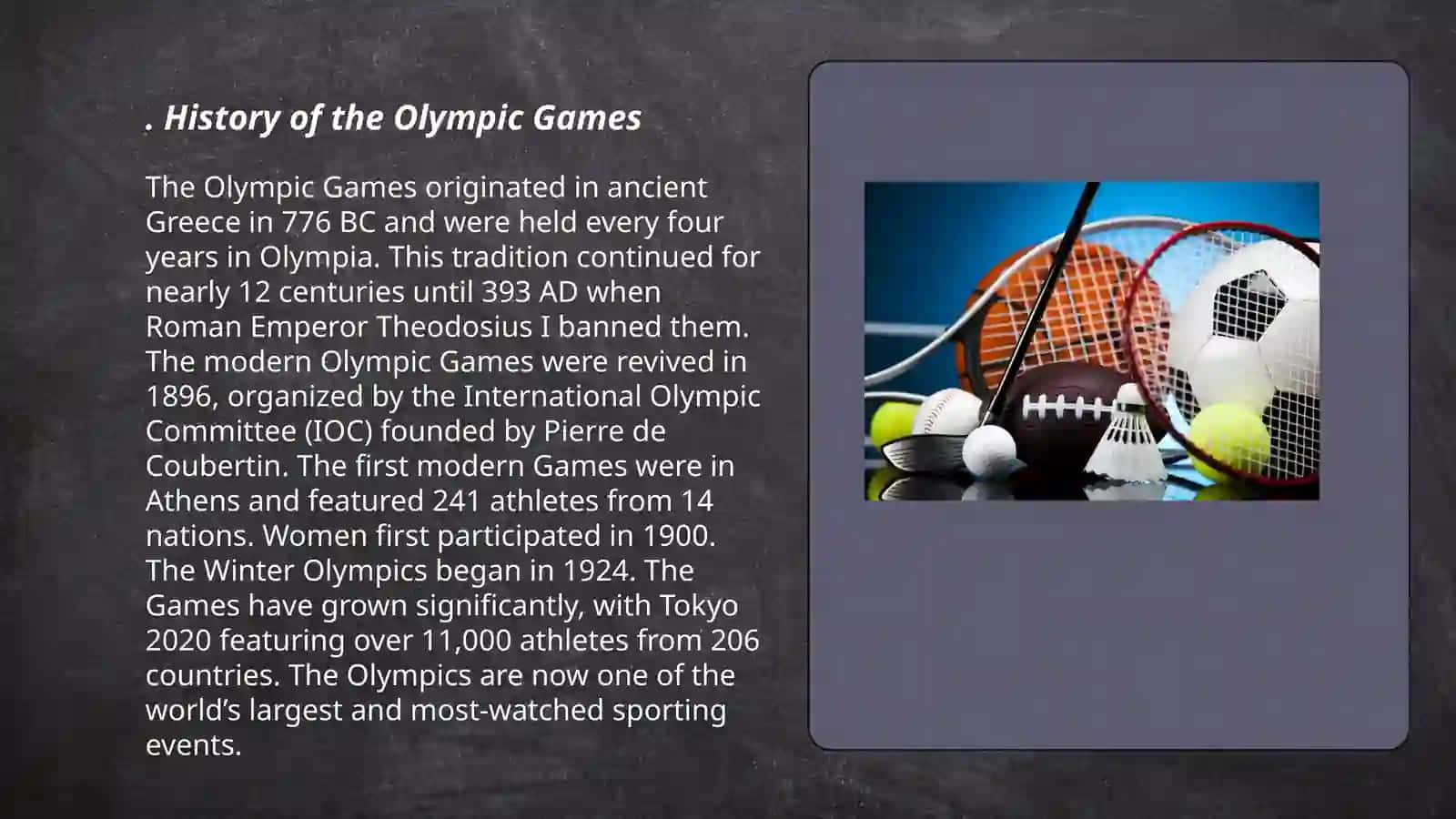 . History of the Olympic Games

The Olympic Games originated in ancient Greece in 776 BC and were held every four years in Olympia. This tradition continued for nearly 12 centuries until 393 AD when Roman Emperor Theodosius I banned them. The modern Olympic Games were revived in 1896, organized by the International Olympic Committee (IOC) founded by Pierre de Coubertin. The first modern Games were in Athens and featured 241 athletes from 14 nations. Women first participated in 1900. The Winter Olympics began in 1924. The Games have grown significantly, with Tokyo 2020 featuring over 11,000 athletes from 206 countries. The Olympics are now one of the world’s largest and most-watched sporting events.